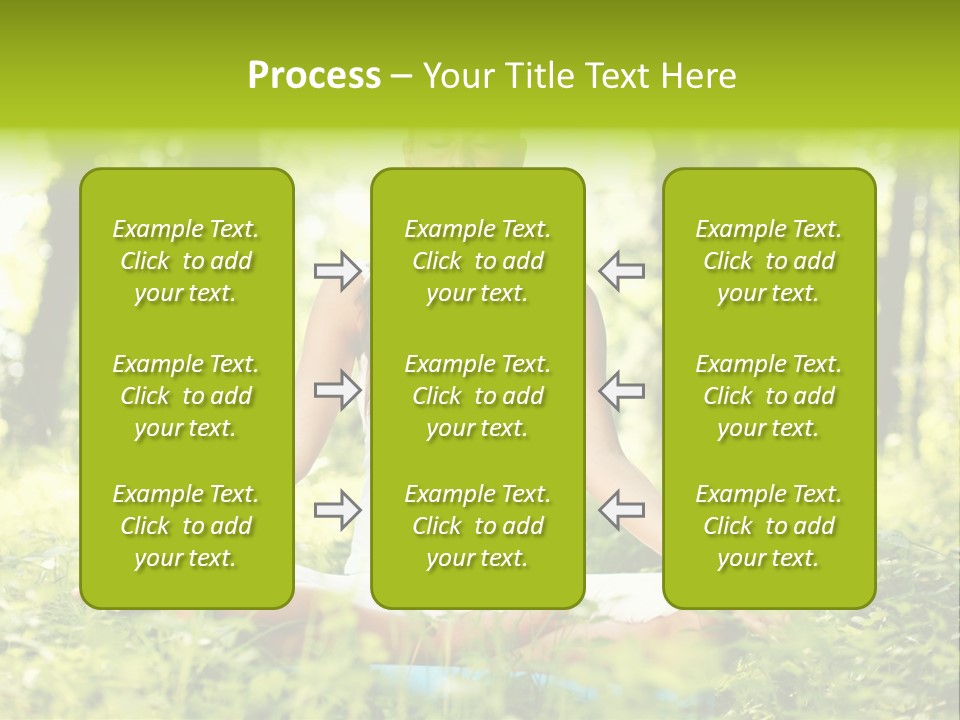 Process – Your Title Text Here

Example Text. Click to add your text.

Example Text. Click to add your text.

Example Text. Click to add your text.

Example Text. Click to add your text.

Example Text. Click to add your text.

Example Text. Click to add your text.

Example Text. Click to add your text.

Example Text. Click to add your text.

Example Text. Click to add your text.